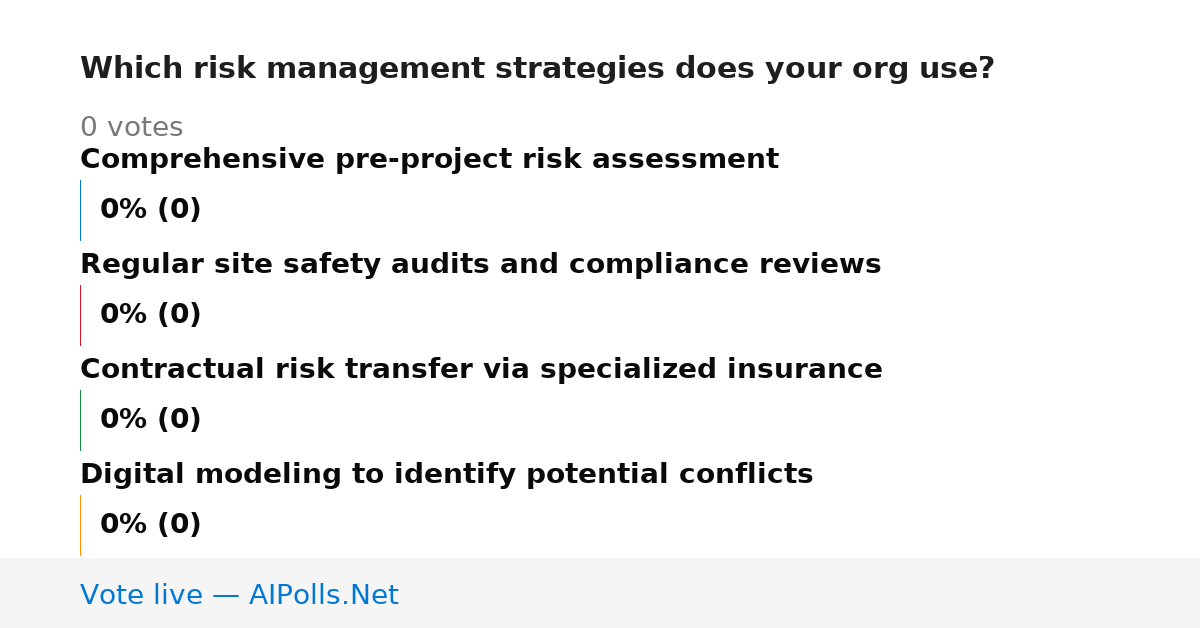 Which risk management strategies does your org use?

0 votes

Comprehensive pre-project risk assessment

0% (0)

Regular site safety audits and compliance reviews

0% (0)

Contractual risk transfer via specialized insurance

0% (0)

Digital modeling to identify potential conflicts

0% (0)

Vote live — AIPolls.Net